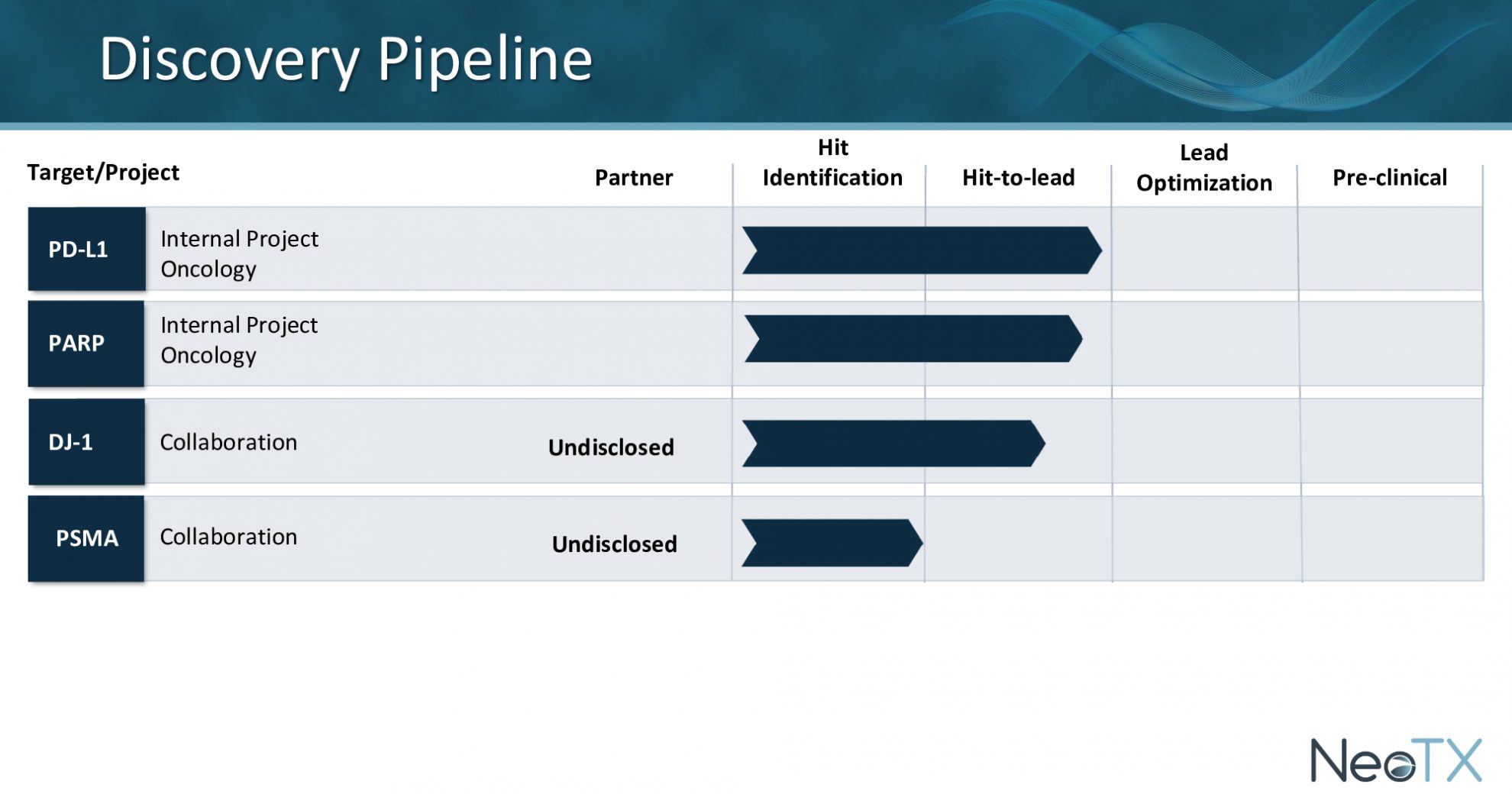 Discovery Pipeline

| Target/Project | | Partner | Hit Identification | Hit-to-lead | Lead Optimization | Pre-clinical |
|---|---|---|---|---|---|---|
| PD-L1 | Internal Project Oncology | | | | | |
| PARP | Internal Project Oncology | | | | | |
| DJ-1 | Collaboration | Undisclosed | | | | |
| PSMA | Collaboration | Undisclosed | | | | |

NeoTX